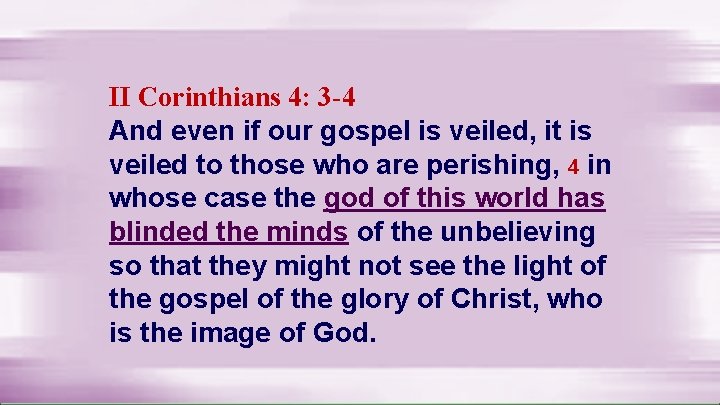 II Corinthians 4: 3-4
And even if our gospel is veiled, it is veiled to those who are perishing, 4 in whose case the god of this world has blinded the minds of the unbelieving so that they might not see the light of the gospel of the glory of Christ, who is the image of God.